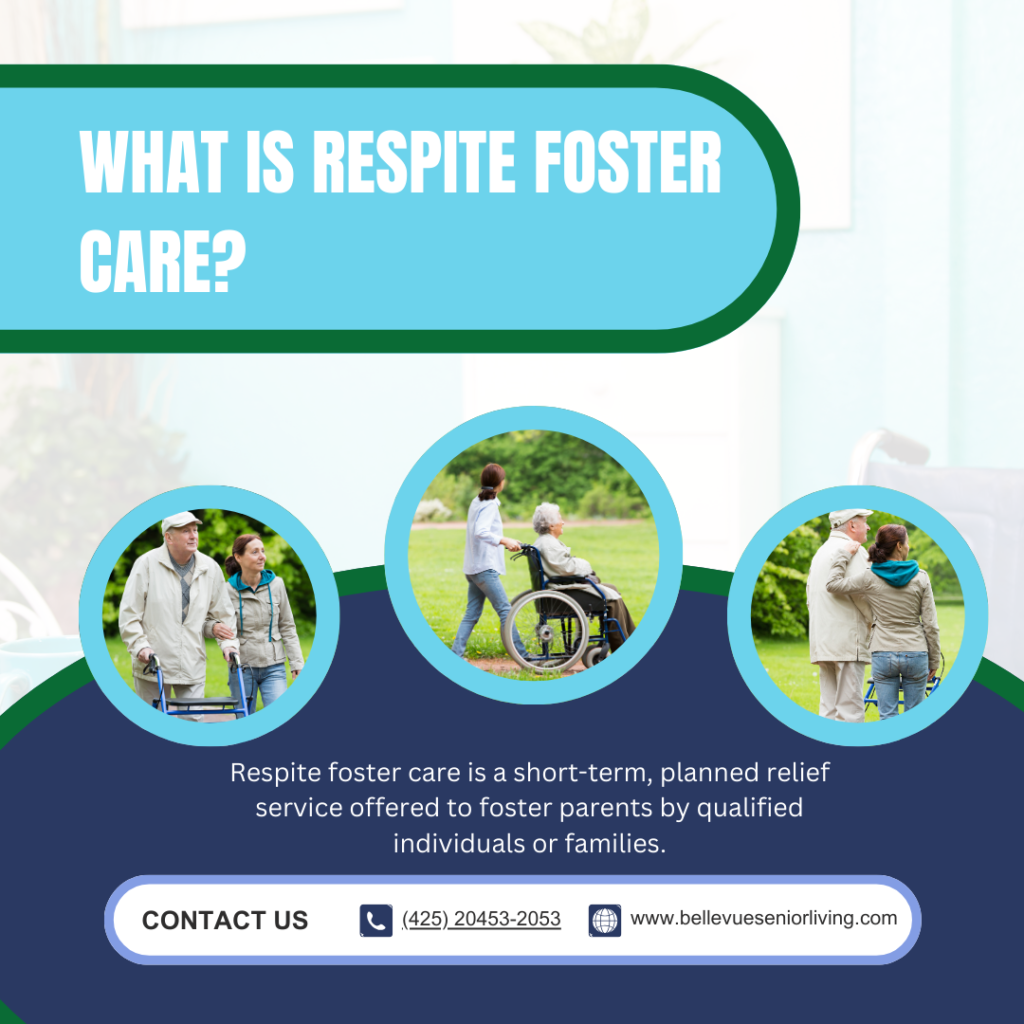 WHAT IS RESPITE FOSTER CARE?

Respite foster care is a short-term, planned relief service offered to foster parents by qualified individuals or families.

CONTACT US (425) 20453-2053 www.bellevueseniorliving.com